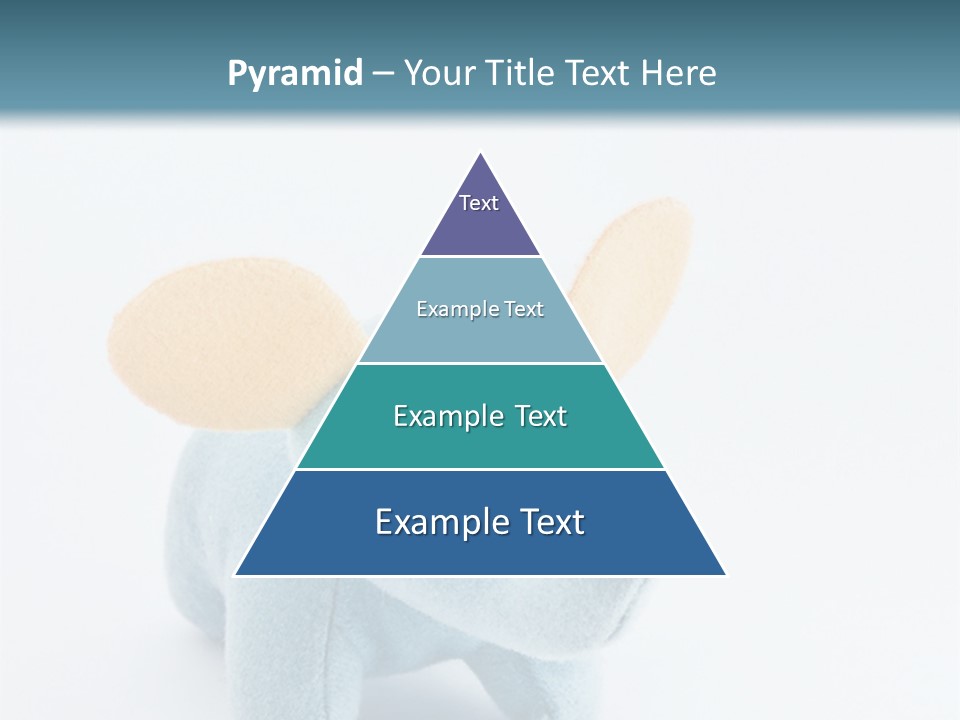 Pyramid – Your Title Text Here

Text

Example Text

Example Text

Example Text